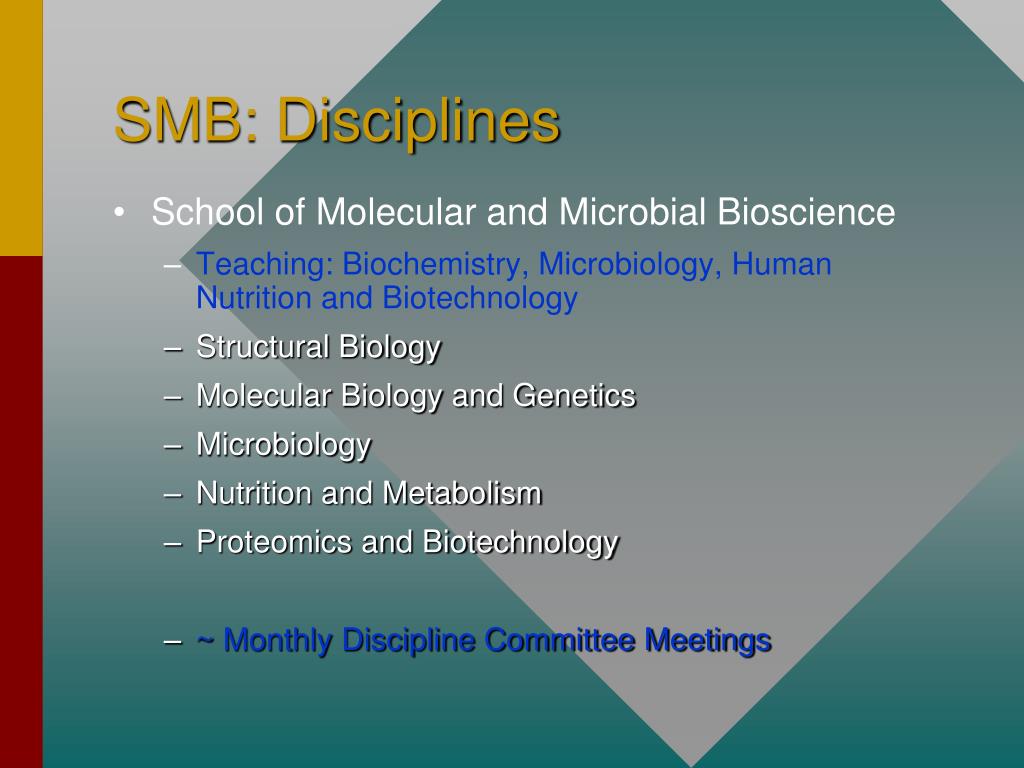 SMB: Disciplines

• School of Molecular and Microbial Bioscience

– Teaching: Biochemistry, Microbiology, Human Nutrition and Biotechnology

– Structural Biology

– Molecular Biology and Genetics

– Microbiology

– Nutrition and Metabolism

– Proteomics and Biotechnology

– ~ Monthly Discipline Committee Meetings